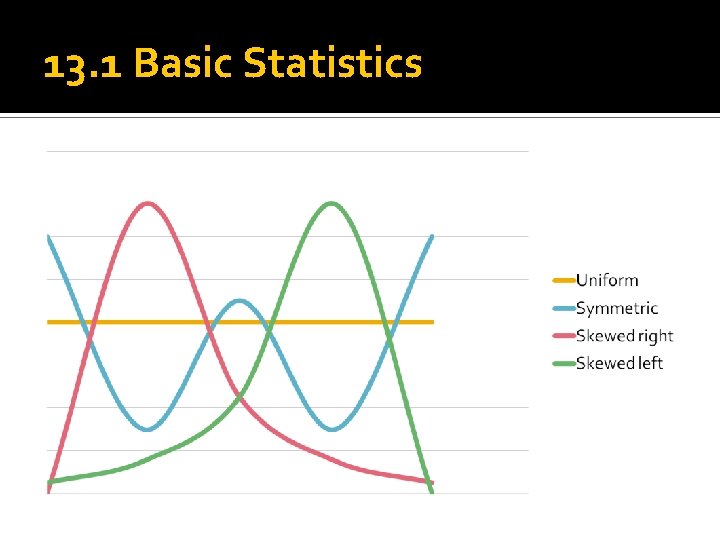 13.1 Basic Statistics

Uniform
Symmetric
Skewed right
Skewed left